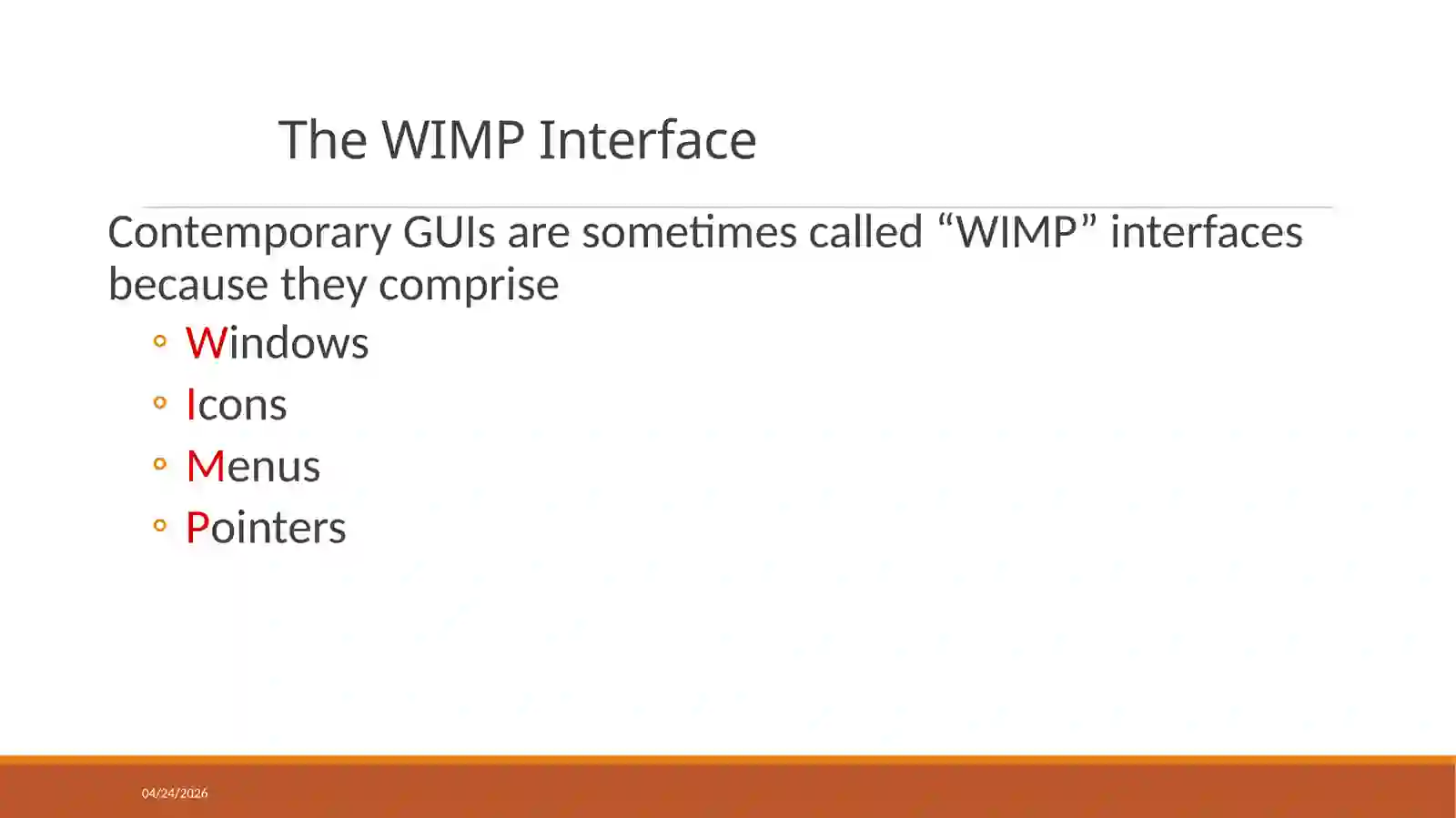 The WIMP Interface

Contemporary GUIs are sometimes called “WIMP” interfaces because they comprise

◦ Windows
◦ Icons
◦ Menus
◦ Pointers

04/24/2026